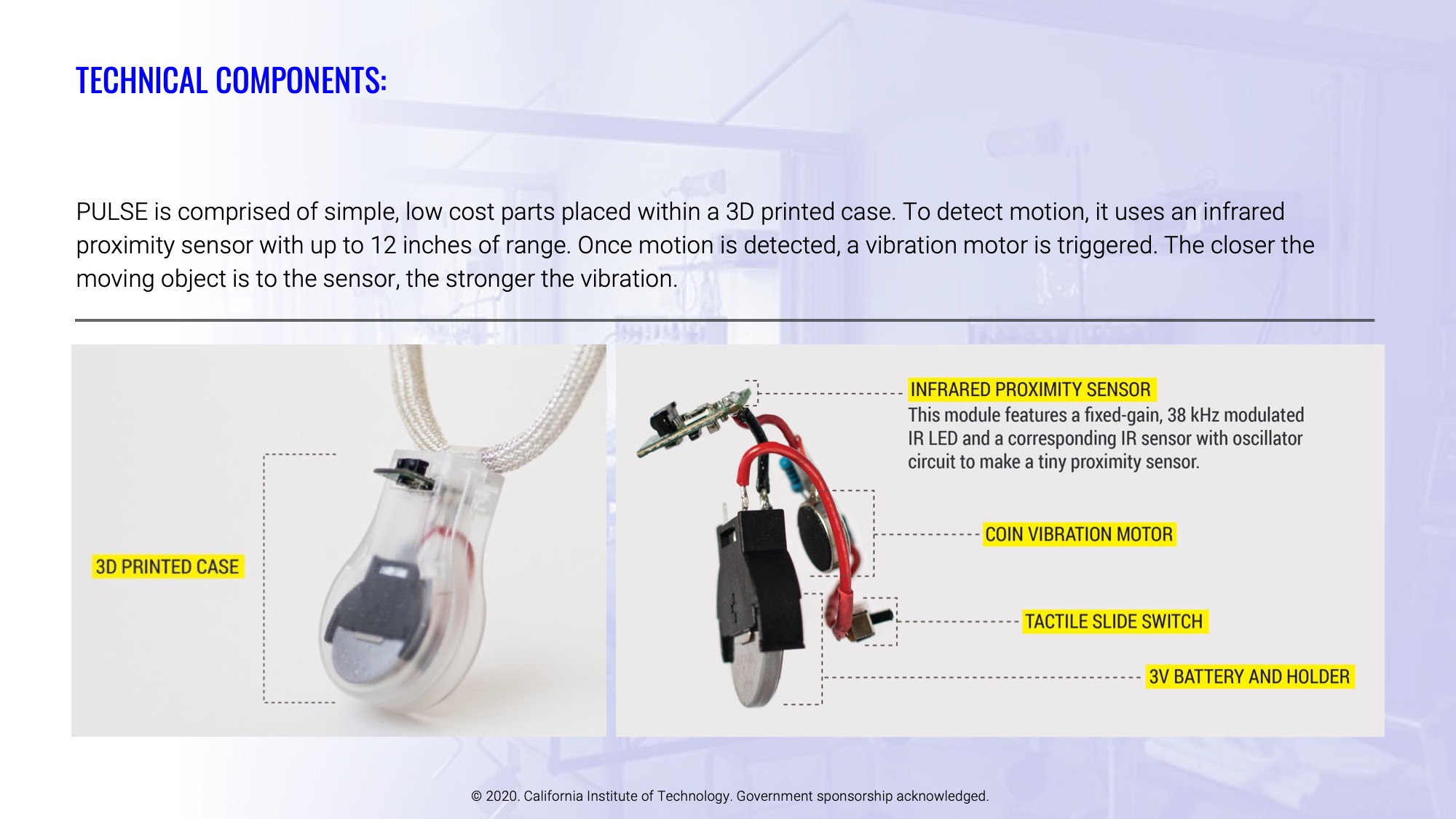 TECHNICAL COMPONENTS:

PULSE is comprised of simple, low cost parts placed within a 3D printed case. To detect motion, it uses an infrared proximity sensor with up to 12 inches of range. Once motion is detected, a vibration motor is triggered. The closer the moving object is to the sensor, the stronger the vibration.

3D PRINTED CASE

INFRARED PROXIMITY SENSOR
This module features a fixed-gain, 38 kHz modulated IR LED and a corresponding IR sensor with oscillator circuit to make a tiny proximity sensor.

COIN VIBRATION MOTOR

TACTILE SLIDE SWITCH

3V BATTERY AND HOLDER

© 2020. California Institute of Technology. Government sponsorship acknowledged.